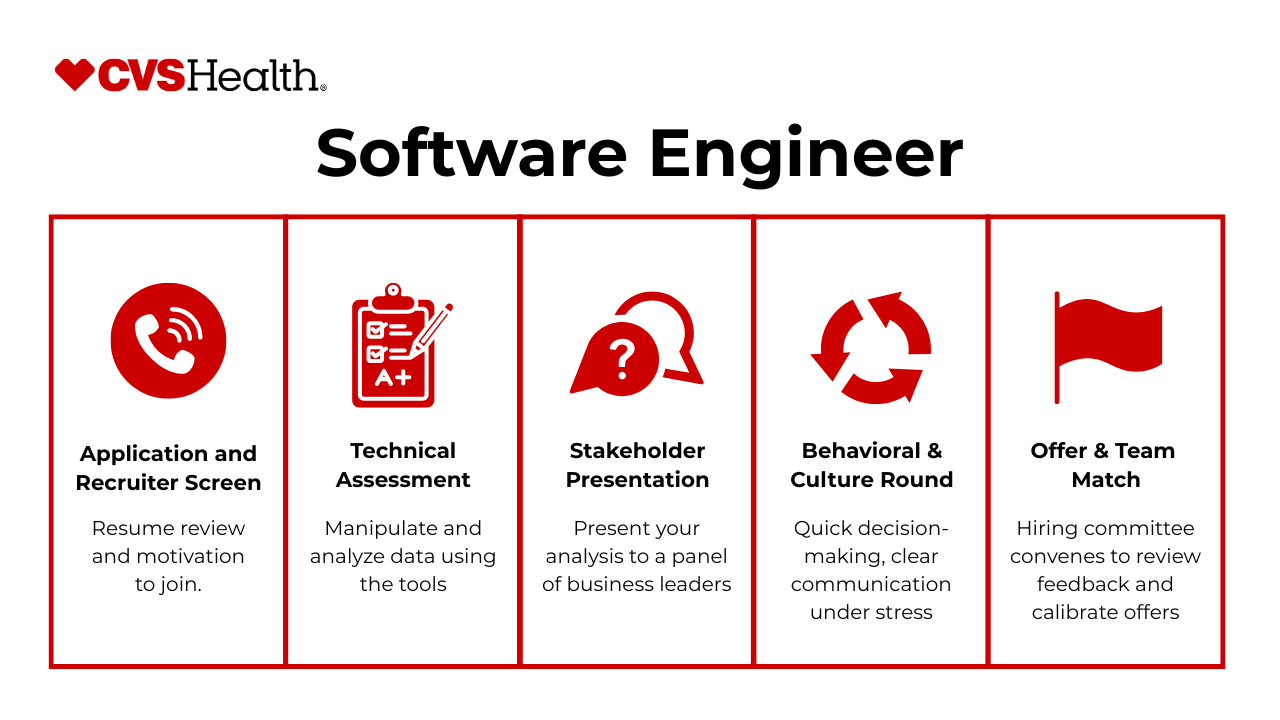 CVSHealth®

Software Engineer

A+

Application and Recruiter Screen

Resume review and motivation to join.

Technical Assessment

Manipulate and analyze data using the tools

?

Stakeholder Presentation

Present your analysis to a panel of business leaders

Behavioral & Culture Round

Quick decision-making, clear communication under stress

Offer & Team Match

Hiring committee convenes to review feedback and calibrate offers